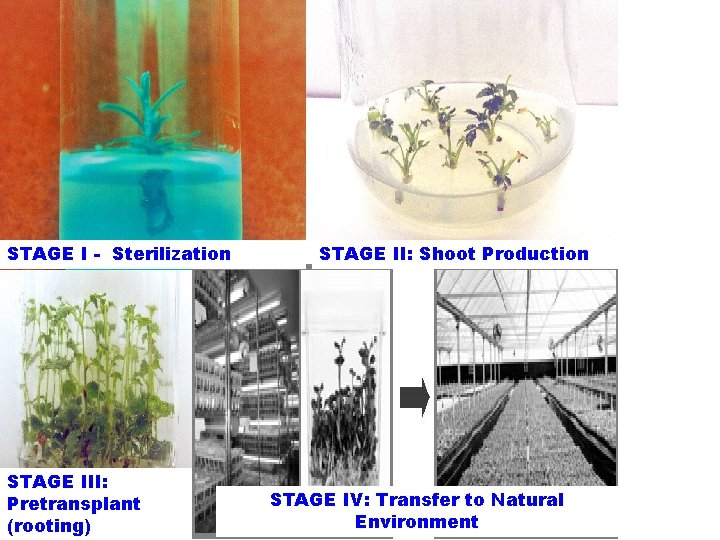 STAGE I - Sterilization

STAGE II: Shoot Production

STAGE III: Pretransplant (rooting)

STAGE IV: Transfer to Natural Environment